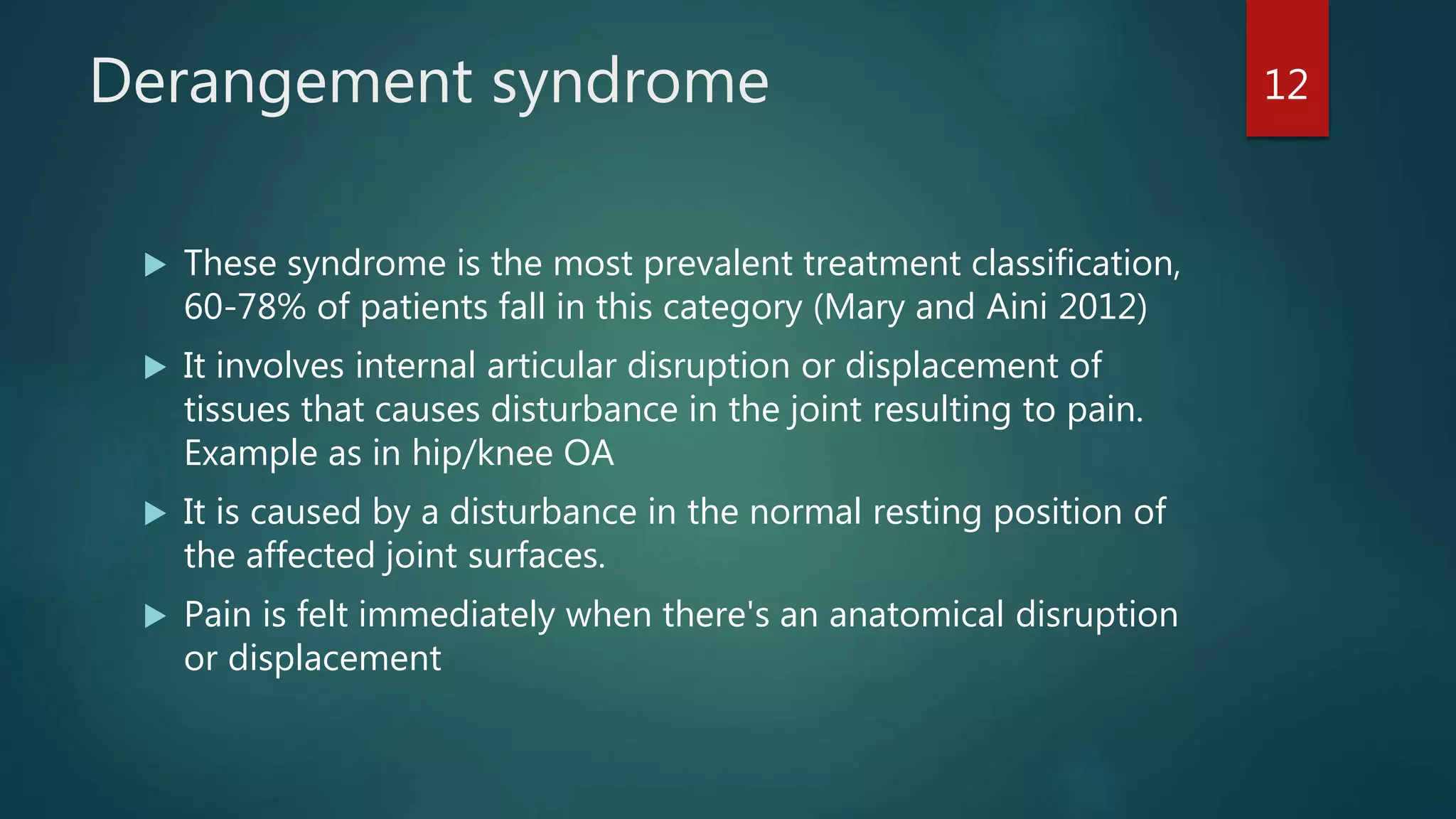 Derangement syndrome

12

These syndrome is the most prevalent treatment classification, 60-78% of patients fall in this category (Mary and Aini 2012)

It involves internal articular disruption or displacement of tissues that causes disturbance in the joint resulting to pain. Example as in hip/knee OA

It is caused by a disturbance in the normal resting position of the affected joint surfaces.

Pain is felt immediately when there's an anatomical disruption or displacement